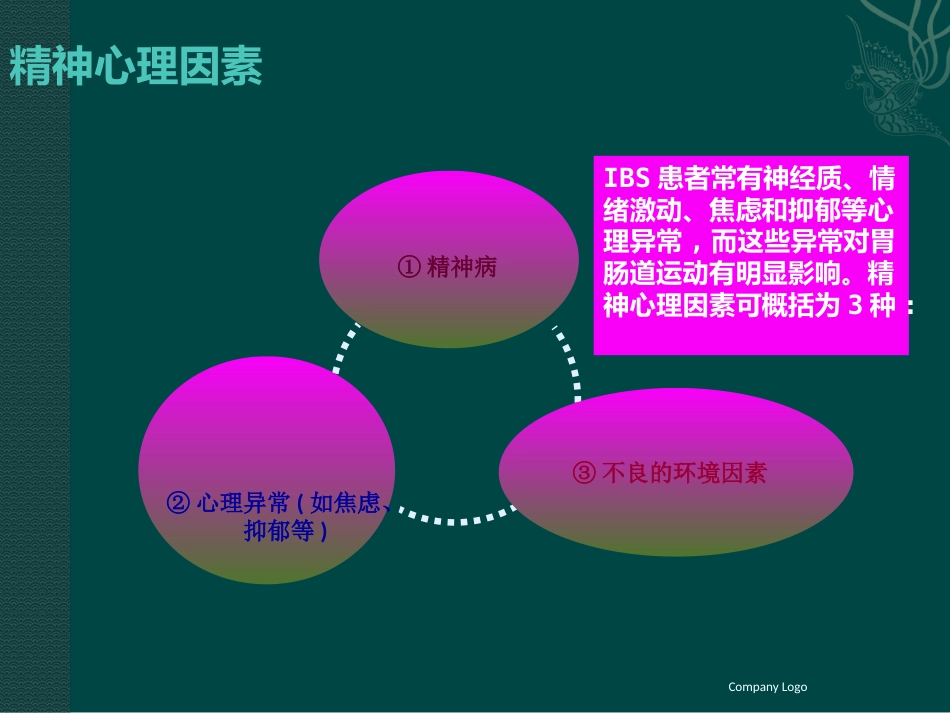 精神心理因素

IBS 患者常有神经质、情绪激动、焦虑和抑郁等心理异常，而这些异常对胃肠道运动有明显影响。精神心理因素可概括为 3 种：

① 精神病

② 心理异常 ( 如焦虑、抑郁等 )

③ 不良的环境因素

Company Logo